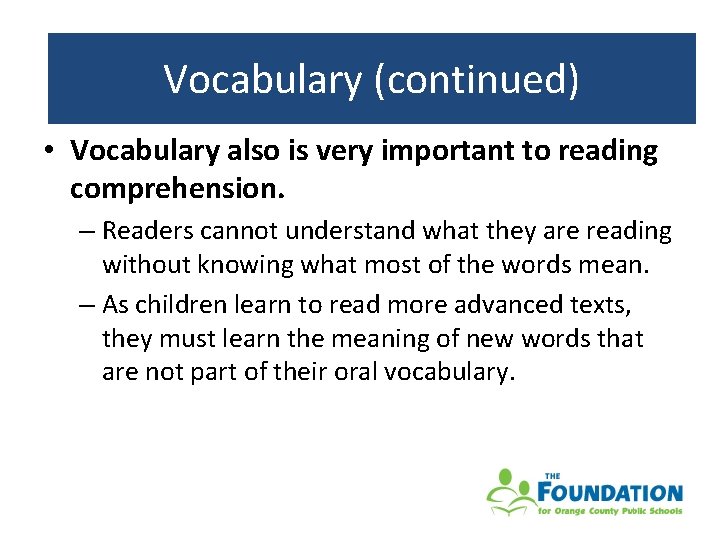 Vocabulary (continued)

• Vocabulary also is very important to reading comprehension.

– Readers cannot understand what they are reading without knowing what most of the words mean.

– As children learn to read more advanced texts, they must learn the meaning of new words that are not part of their oral vocabulary.

THE FOUNDATION for Orange County Public Schools